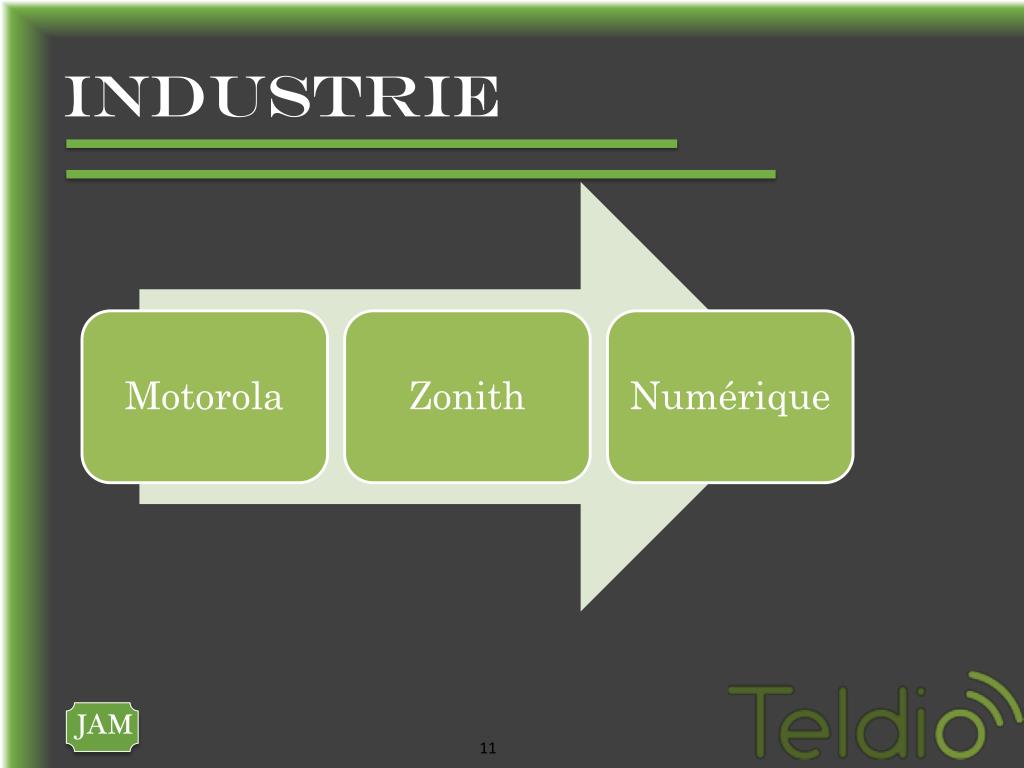 INDUSTRIE

Motorola

Zonith

Numérique

JAM

11

Teldio